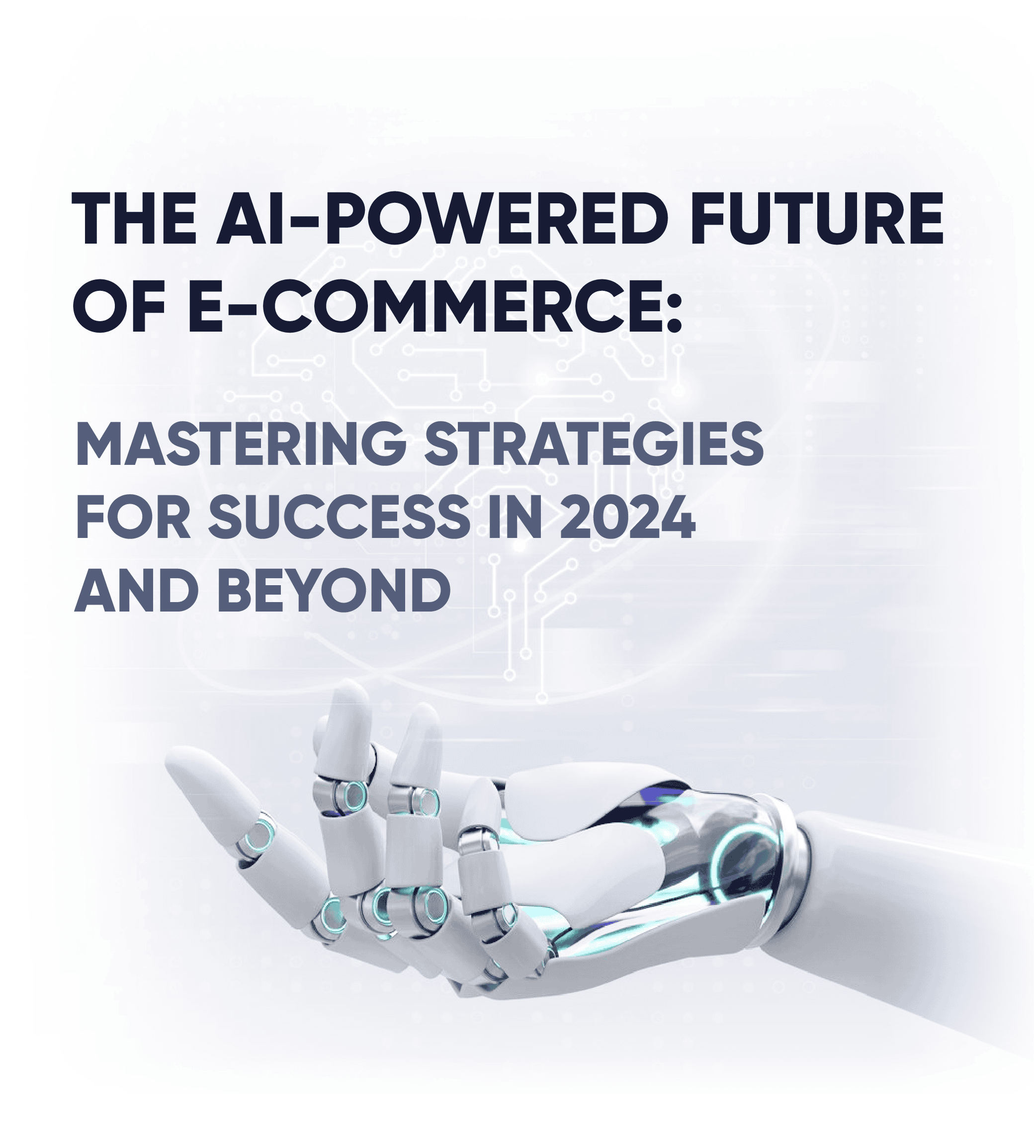 THE AI-POWERED FUTURE OF E-COMMERCE:

MASTERING STRATEGIES FOR SUCCESS IN 2024 AND BEYOND